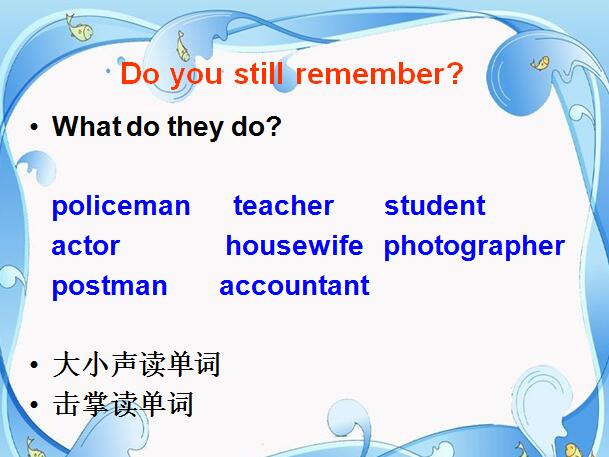 Do you still remember?

• What do they do?

policeman teacher student
actor housewife photographer
postman accountant

• 大小声读单词
• 击掌读单词